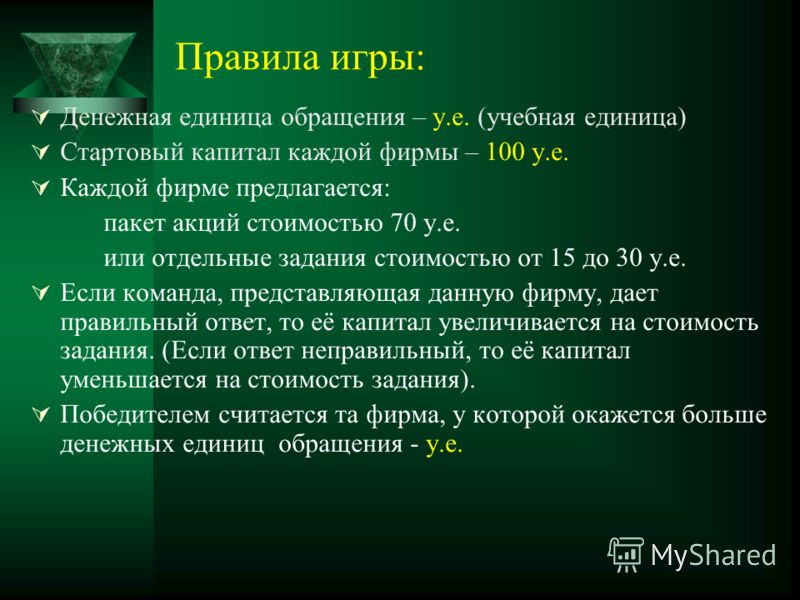 Правила игры:

Денежная единица обращения – у.е. (учебная единица)

Стартовый капитал каждой фирмы – 100 у.е.

Каждой фирме предлагается:
пакет акций стоимостью 70 у.е.
или отдельные задания стоимостью от 15 до 30 у.е.

Если команда, представляющая данную фирму, дает правильный ответ, то её капитал увеличивается на стоимость задания. (Если ответ неправильный, то её капитал уменьшается на стоимость задания).

Победителем считается та фирма, у которой окажется больше денежных единиц обращения - у.е.

MyShared